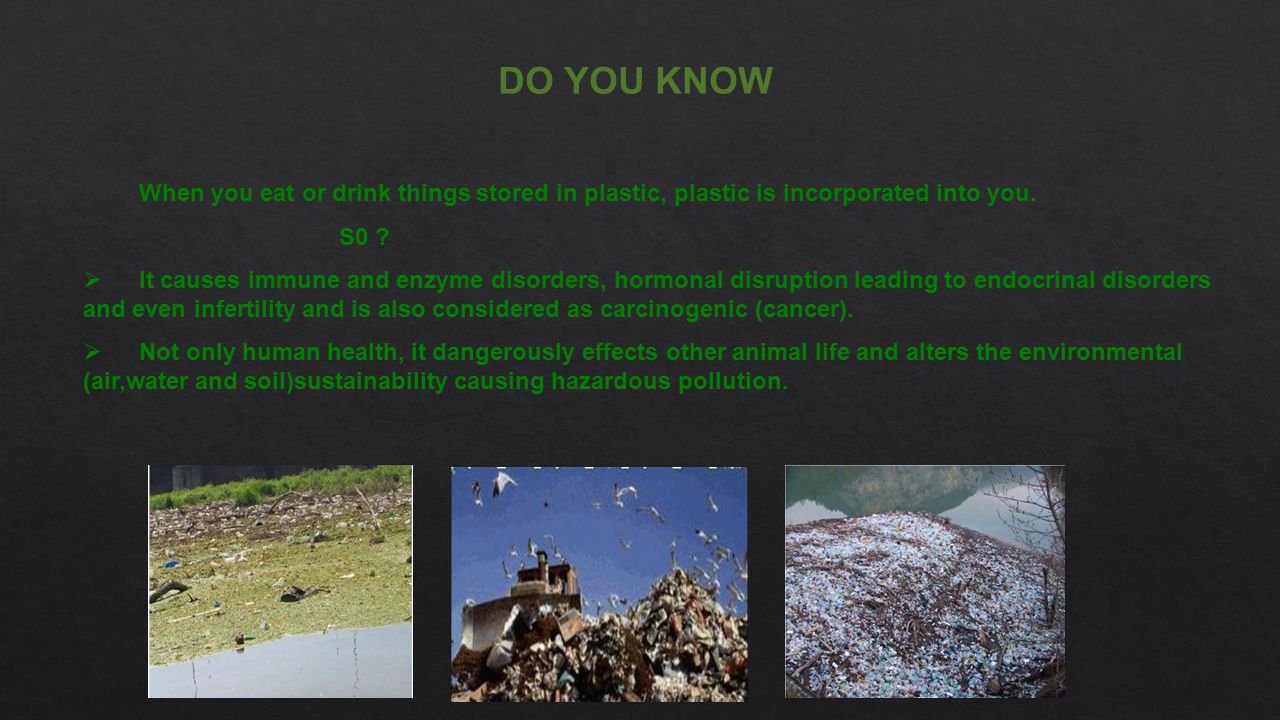 DO YOU KNOW

When you eat or drink things stored in plastic, plastic is incorporated into you.

S0 ?

➢ It causes immune and enzyme disorders, hormonal disruption leading to endocrinal disorders and even infertility and is also considered as carcinogenic (cancer).

➢ Not only human health, it dangerously effects other animal life and alters the environmental (air,water and soil)sustainability causing hazardous pollution.